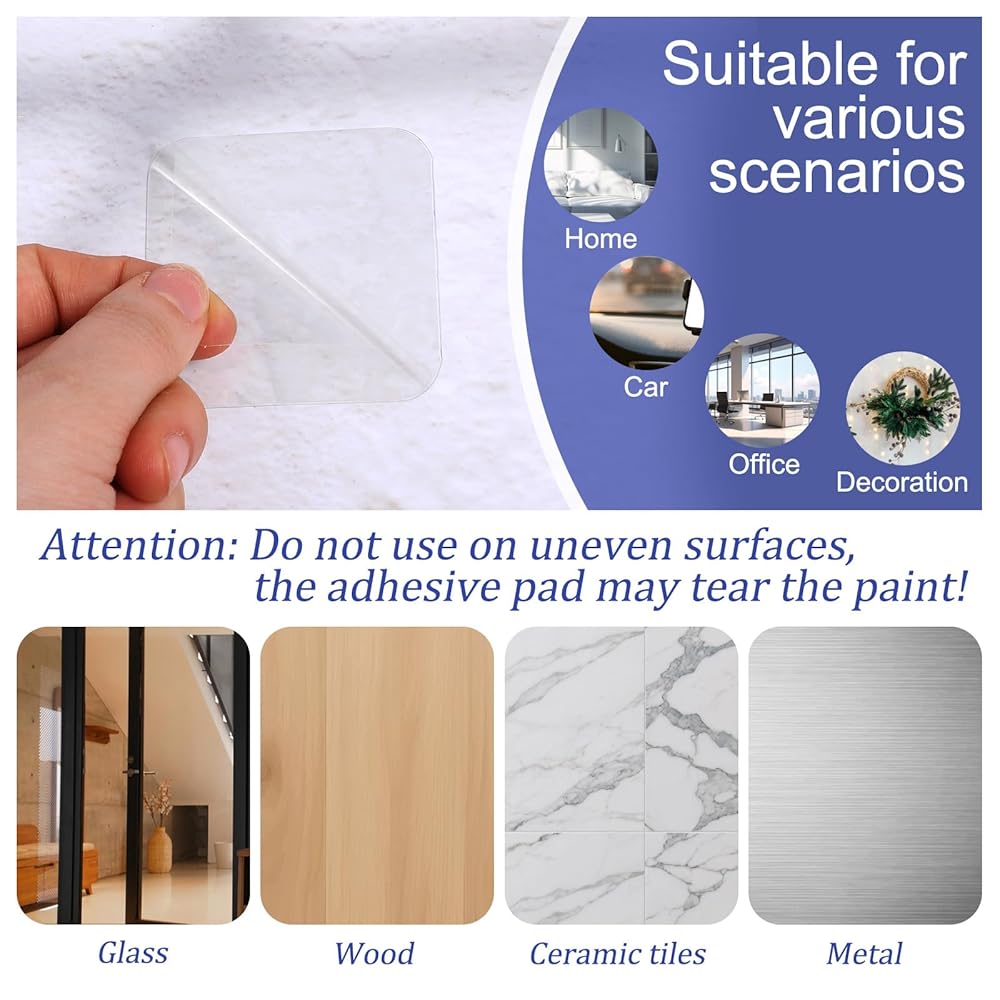 Suitable for various scenarios

Home

Car

Office

Decoration

Attention: Do not use on uneven surfaces, the adhesive pad may tear the paint!

Glass

Wood

Ceramic tiles

Metal